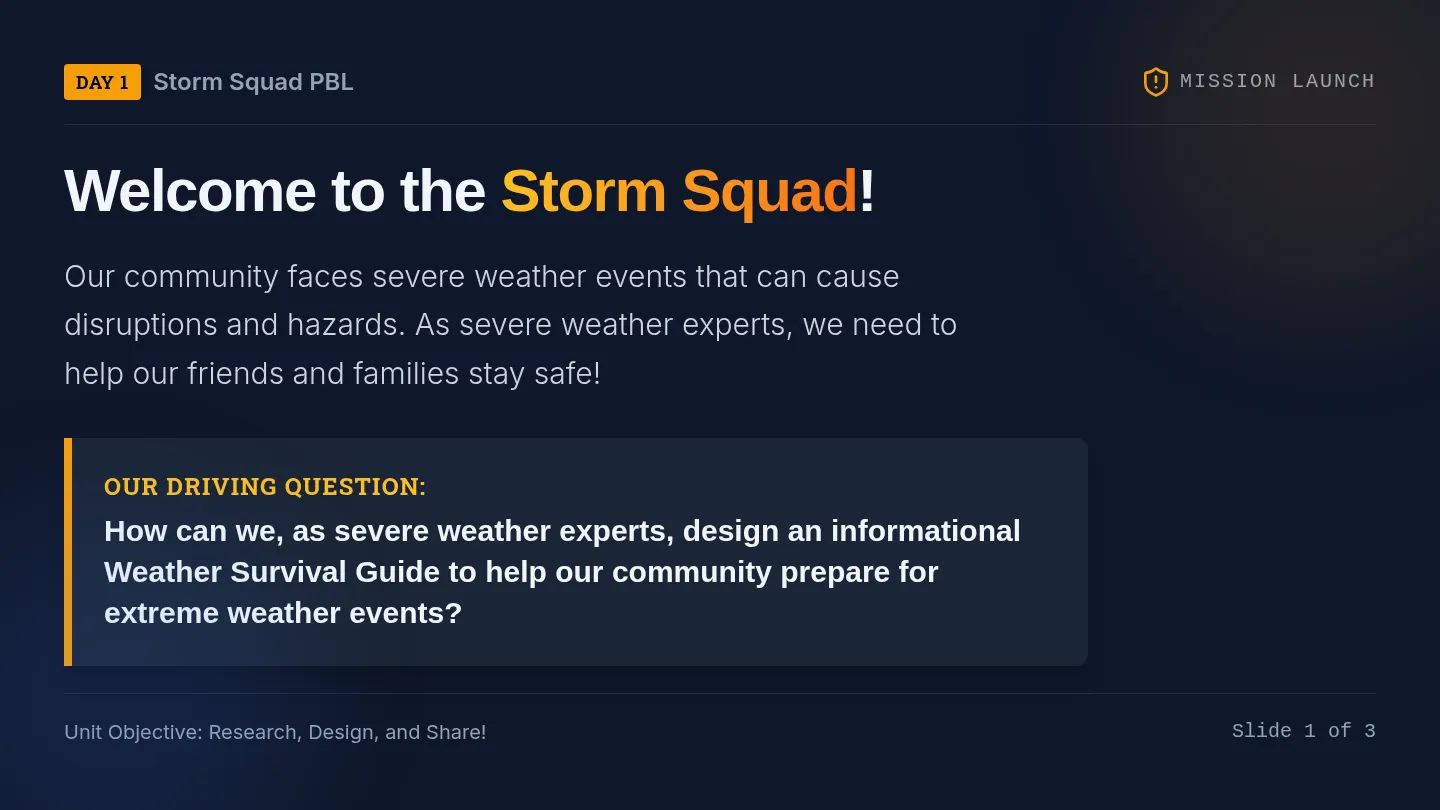 DAY 1 Storm Squad PBL

MISSION LAUNCH

Welcome to the Storm Squad!

Our community faces severe weather events that can cause disruptions and hazards. As severe weather experts, we need to help our friends and families stay safe!

OUR DRIVING QUESTION:

How can we, as severe weather experts, design an informational Weather Survival Guide to help our community prepare for extreme weather events?

Unit Objective: Research, Design, and Share!

Slide 1 of 3